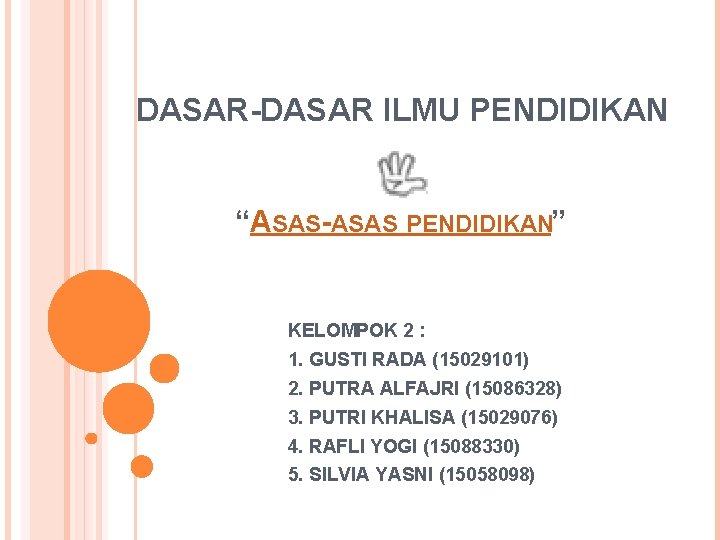 DASAR-DASAR ILMU PENDIDIKAN

“ASAS-ASAS PENDIDIKAN”

KELOMPOK 2 :
1. GUSTI RADA (15029101)
2. PUTRA ALFAJRI (15086328)
3. PUTRI KHALISA (15029076)
4. RAFLI YOGI (15088330)
5. SILVIA YASNI (15058098)